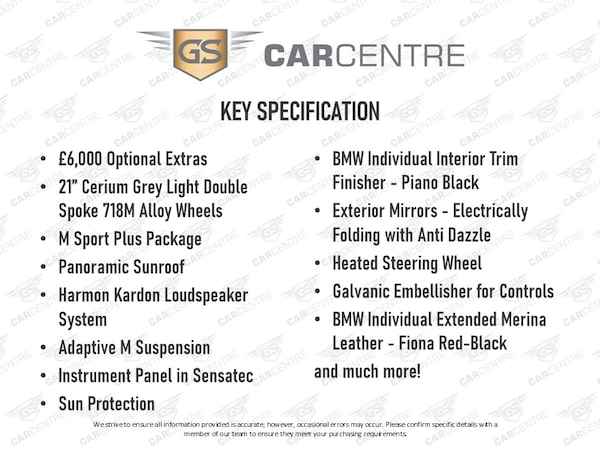 GS CARCENTRE

KEY SPECIFICATION

• £6,000 Optional Extras
• 21" Cerium Grey Light Double Spoke 718M Alloy Wheels
• M Sport Plus Package
• Panoramic Sunroof
• Harmon Kardon Loudspeaker System
• Adaptive M Suspension
• Instrument Panel in Sensatec
• Sun Protection

• BMW Individual Interior Trim Finisher - Piano Black
• Exterior Mirrors - Electrically Folding with Anti Dazzle
• Heated Steering Wheel
• Galvanic Embellisher for Controls
• BMW Individual Extended Merina Leather - Fiona Red-Black
and much more!

We strive to ensure all information provided is accurate; however, occasional errors may occur. Please confirm specific details with a member of our team to ensure they meet your purchasing requirements.